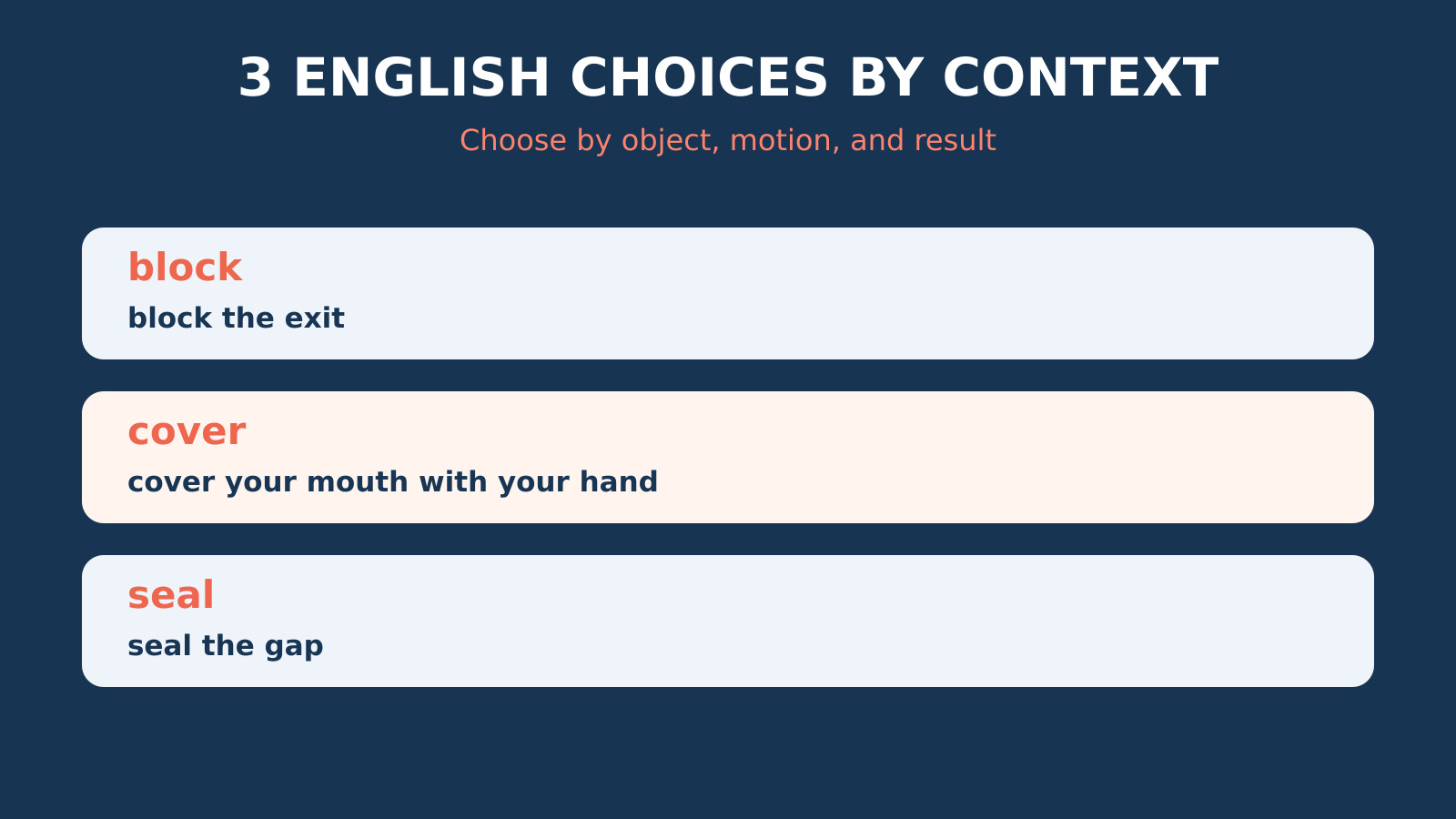 3 ENGLISH CHOICES BY CONTEXT

Choose by object, motion, and result

block

block the exit

cover

cover your mouth with your hand

seal

seal the gap